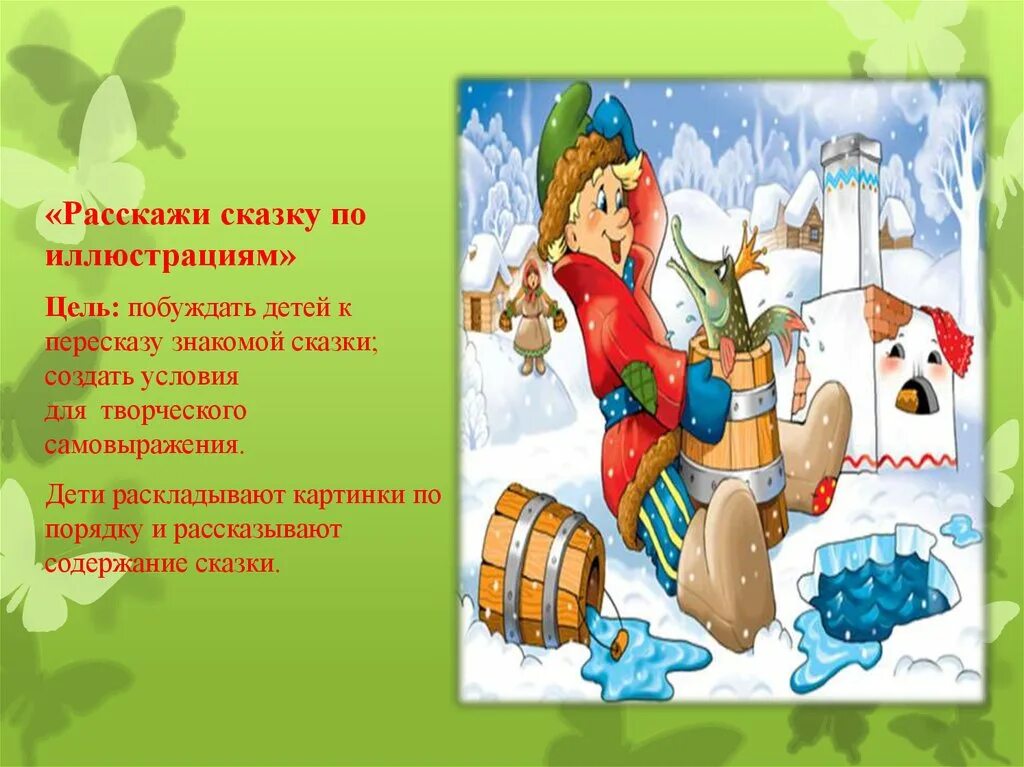 «Расскажи сказку по иллюстрациям»

Цель: побуждать детей к пересказу знакомой сказки; создать условия для творческого самовыражения.

Дети раскладывают картинки по порядку и рассказывают содержание сказки.